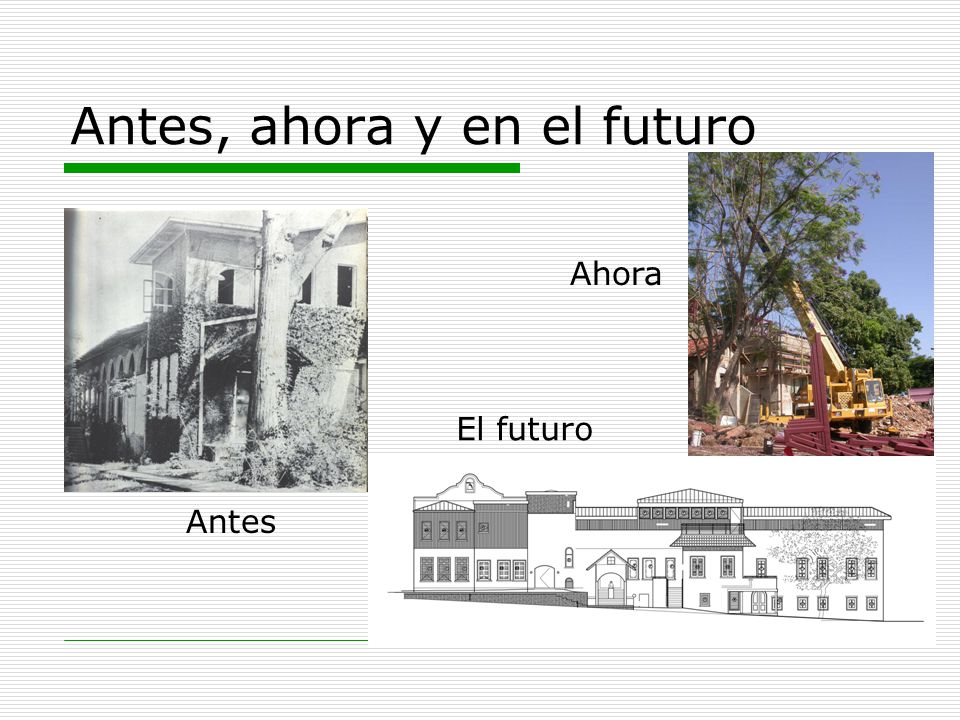 Antes, ahora y en el futuro

Ahora

El futuro

Antes